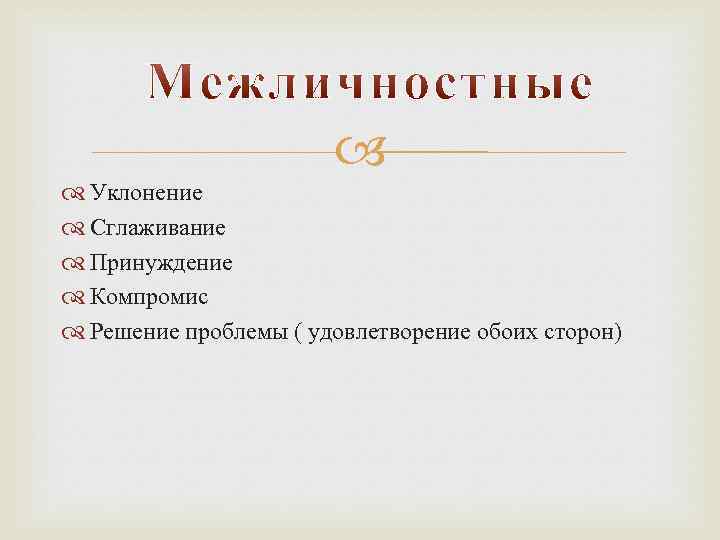 Межличностные

Уклонение
Сглаживание
Принуждение
Компромис
Решение проблемы ( удовлетворение обоих сторон)